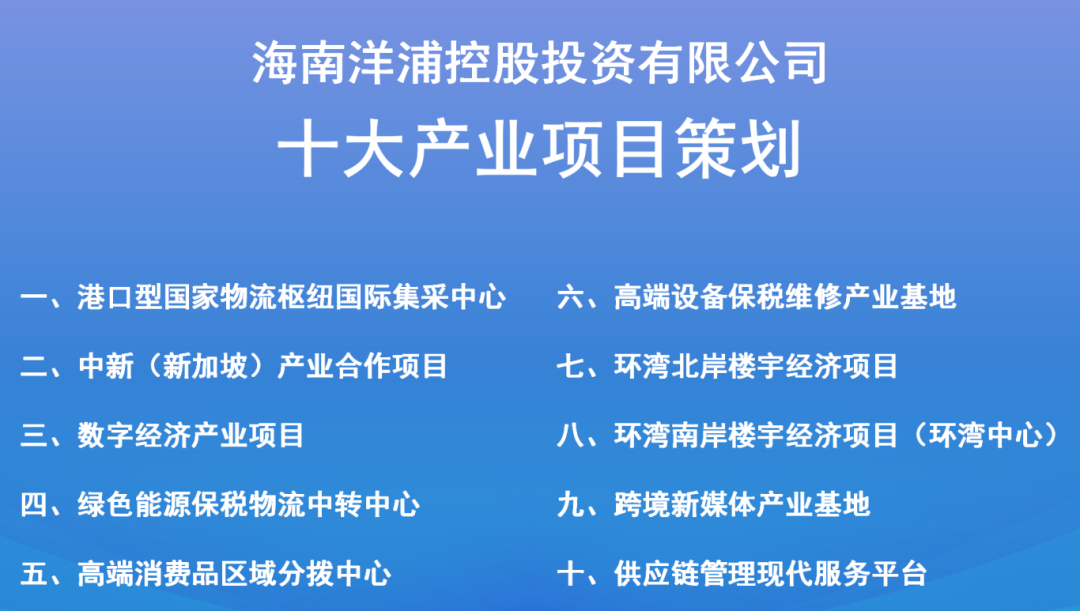 海南洋浦控股投资有限公司
十大产业项目策划

一、港口型国家物流枢纽国际集采中心
二、中新（新加坡）产业合作项目
三、数字经济产业项目
四、绿色能源保税物流中转中心
五、高端消费品区域分拨中心

六、高端设备保税维修产业基地
七、环湾北岸楼宇经济项目
八、环湾南岸楼宇经济项目（环湾中心）
九、跨境新媒体产业基地
十、供应链管理现代服务平台